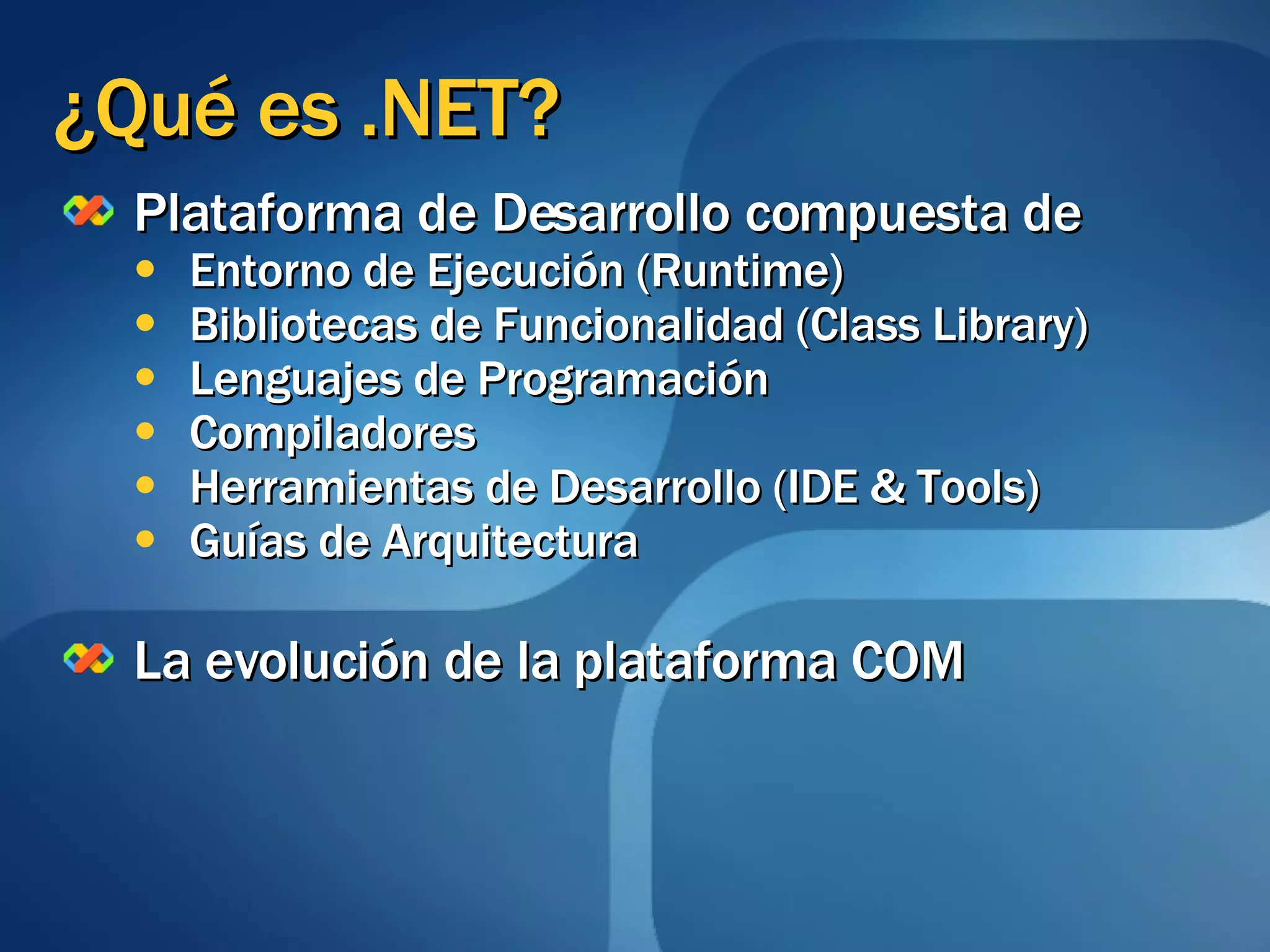 ¿Qué es .NET?

Plataforma de Desarrollo compuesta de

- Entorno de Ejecución (Runtime)
- Bibliotecas de Funcionalidad (Class Library)
- Lenguajes de Programación
- Compiladores
- Herramientas de Desarrollo (IDE & Tools)
- Guías de Arquitectura

La evolución de la plataforma COM